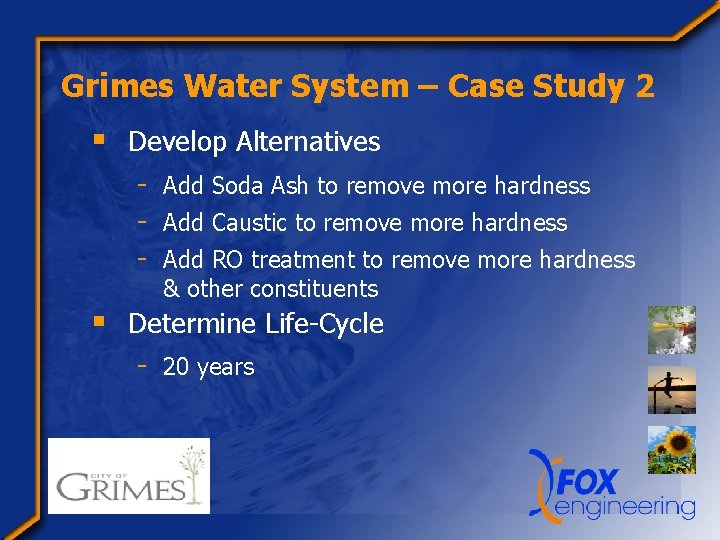 Grimes Water System – Case Study 2

▪ Develop Alternatives

- Add Soda Ash to remove more hardness
- Add Caustic to remove more hardness
- Add RO treatment to remove more hardness & other constituents

▪ Determine Life-Cycle

- 20 years

CITY OF GRIMES

FOX engineering